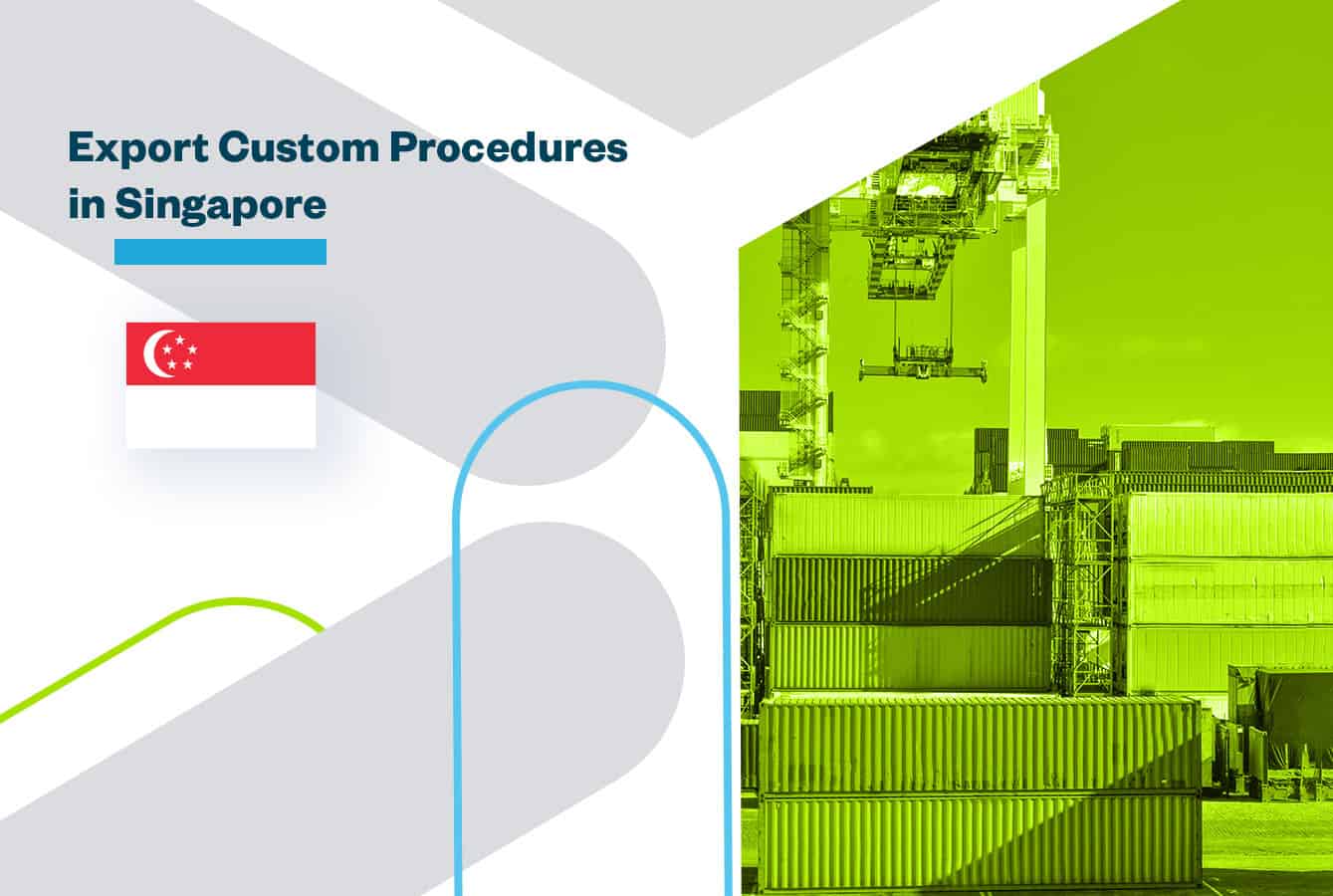 Export Custom Procedures in Singapore